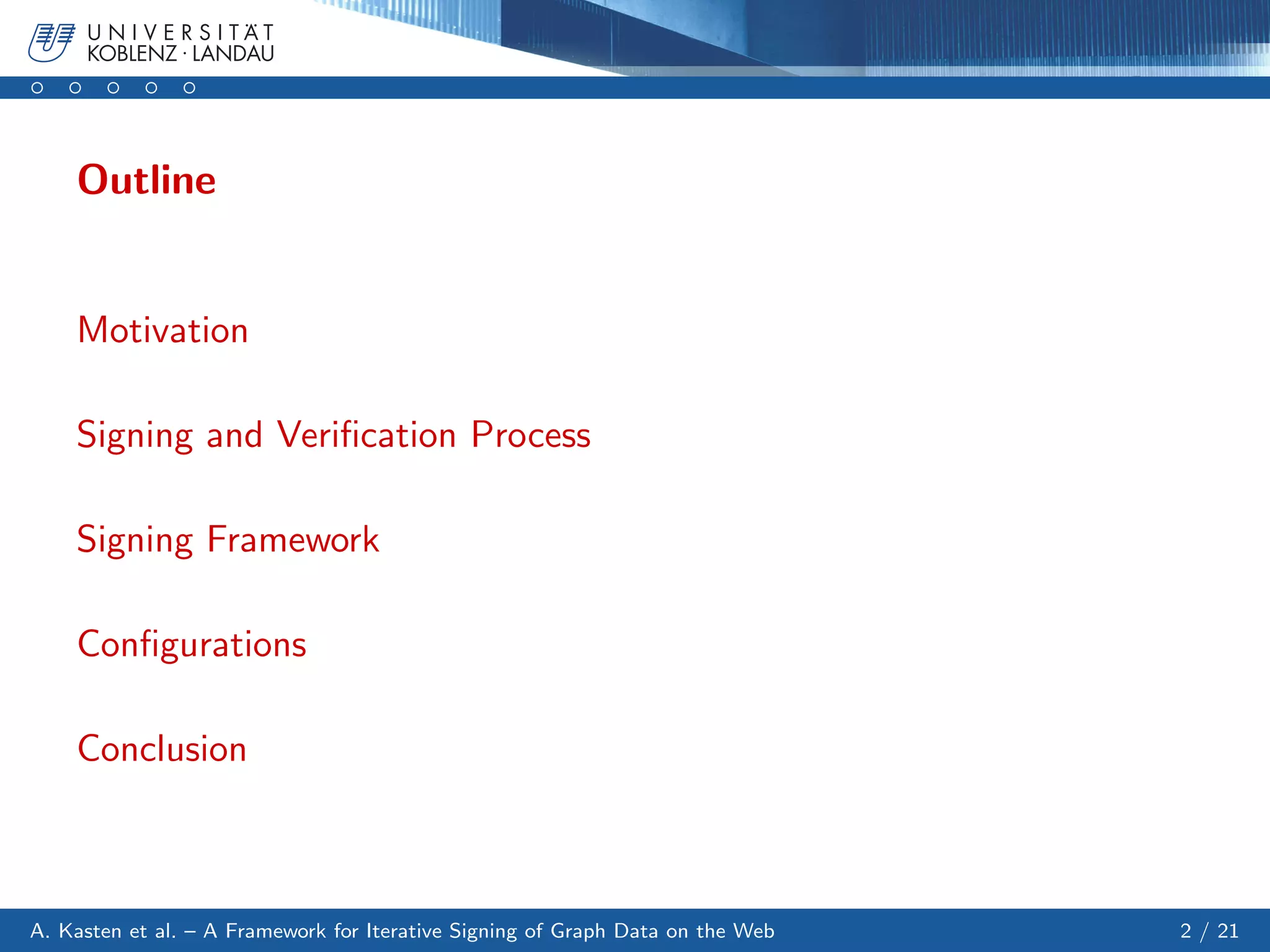 UNIVERSITÄT KOBLENZ · LANDAU

Outline

Motivation

Signing and Verification Process

Signing Framework

Configurations

Conclusion

A. Kasten et al. – A Framework for Iterative Signing of Graph Data on the Web

2 / 21